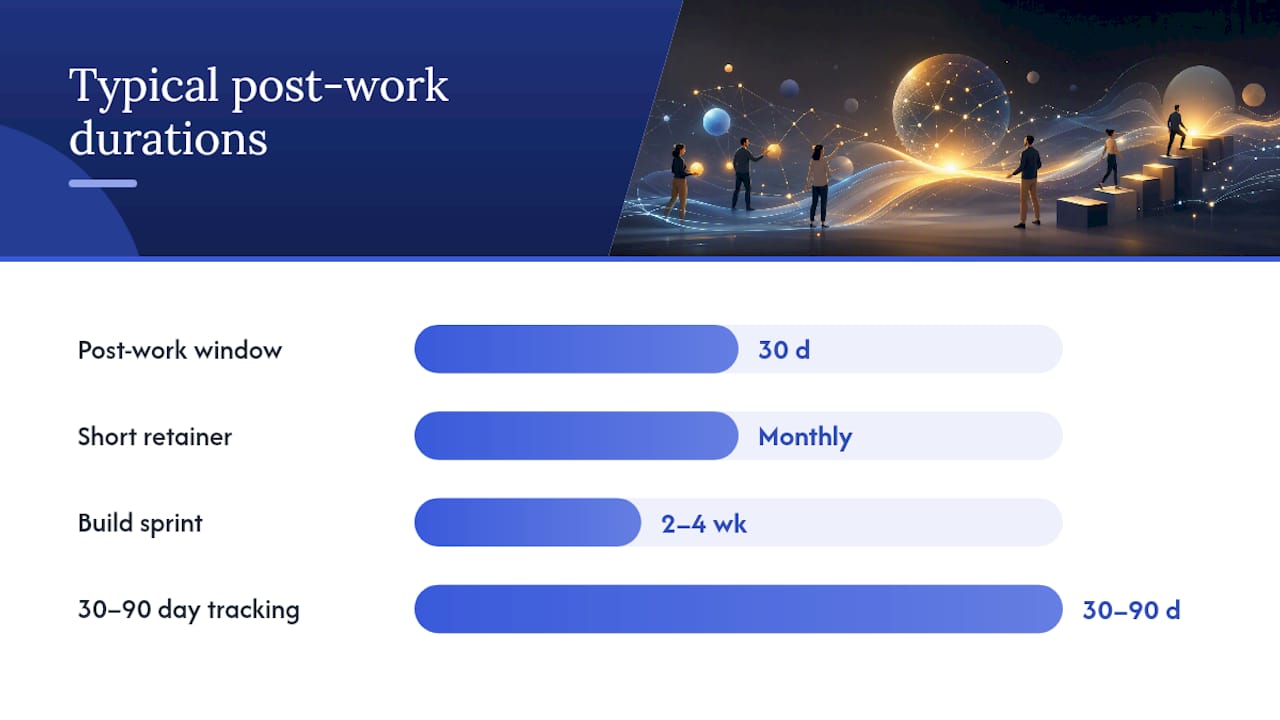 Typical post-work durations

Post-work window
30 d

Short retainer
Monthly

Build sprint
2–4 wk

30–90 day tracking
30–90 d